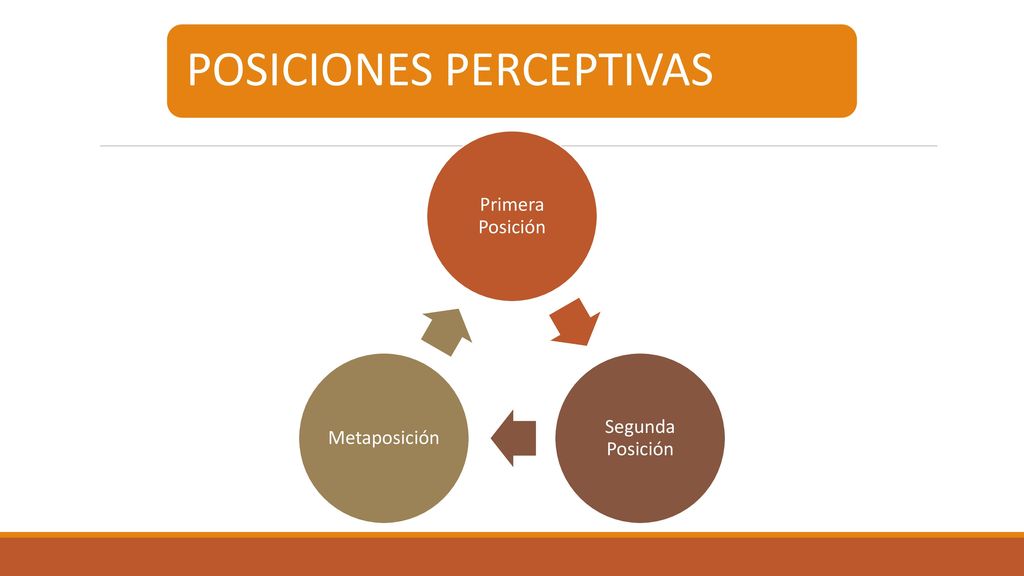 POSICIONES PERCEPTIVAS

Primera Posición

Segunda Posición

Metaposición